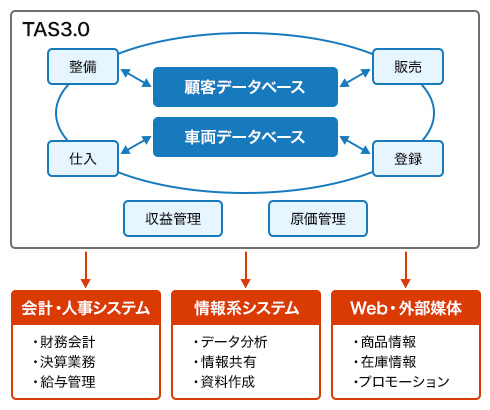 TAS3.0

整備

販売

顧客データベース

車両データベース

仕入

登録

収益管理

原価管理

会計・人事システム

・財務会計
・決算業務
・給与管理

情報系システム

・データ分析
・情報共有
・資料作成

Web・外部媒体

・商品情報
・在庫情報
・プロモーション